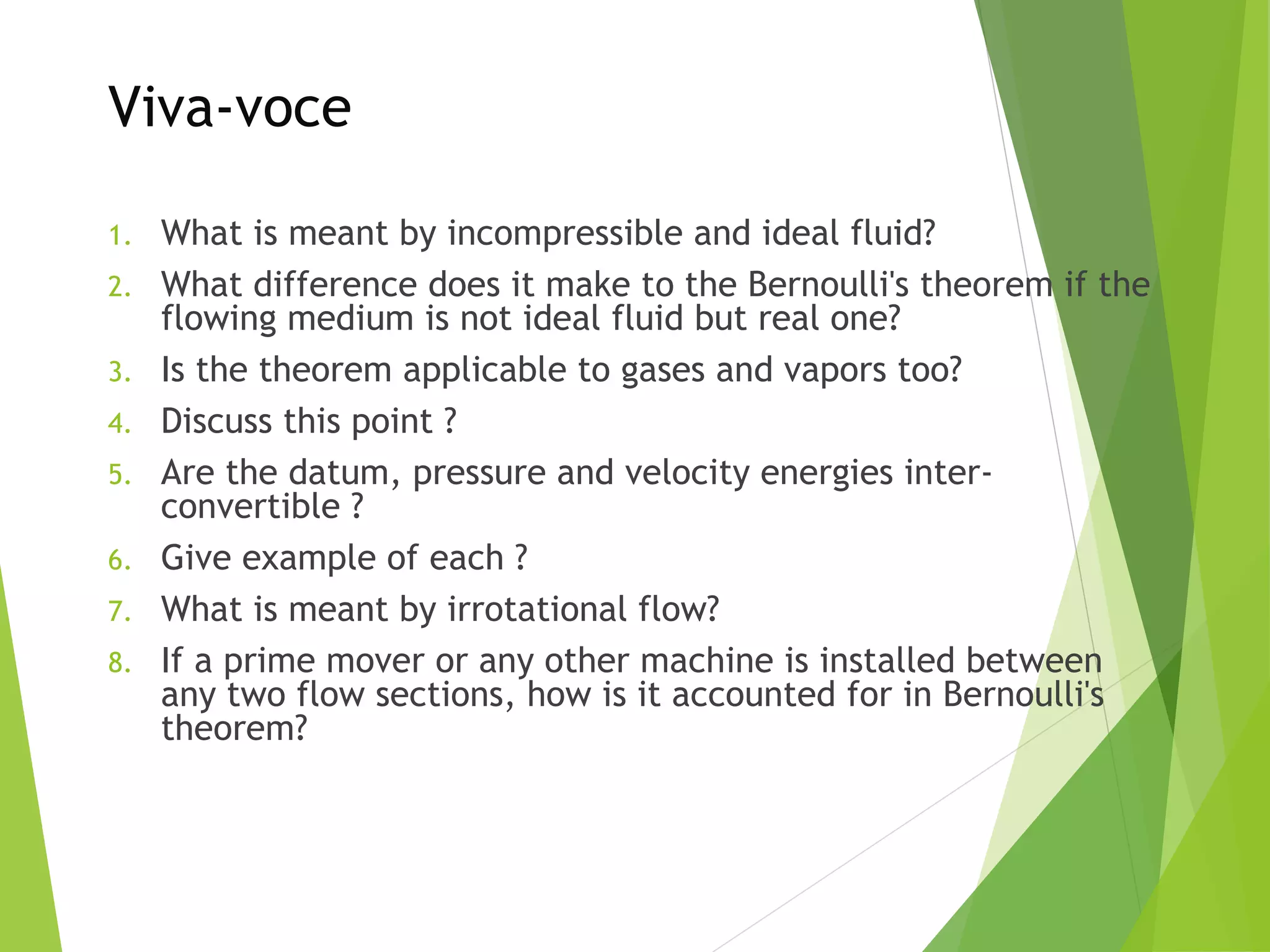 Viva-voce

1. What is meant by incompressible and ideal fluid?
2. What difference does it make to the Bernoulli's theorem if the flowing medium is not ideal fluid but real one?
3. Is the theorem applicable to gases and vapors too?
4. Discuss this point ?
5. Are the datum, pressure and velocity energies inter-convertible ?
6. Give example of each ?
7. What is meant by irrotational flow?
8. If a prime mover or any other machine is installed between any two flow sections, how is it accounted for in Bernoulli's theorem?